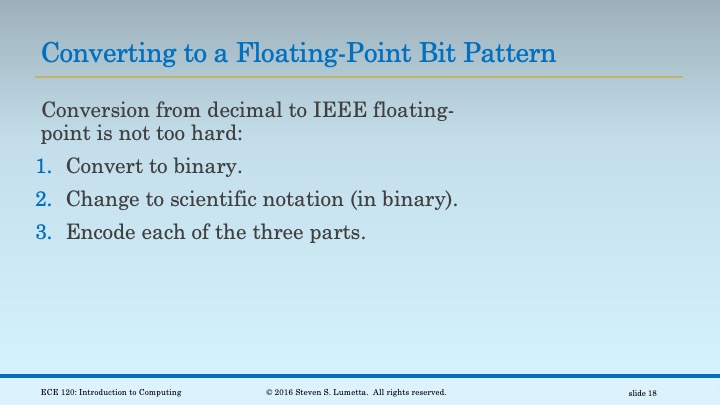 Converting to a Floating-Point Bit Pattern

Conversion from decimal to IEEE floating-point is not too hard:

1. Convert to binary.
2. Change to scientific notation (in binary).
3. Encode each of the three parts.

ECE 120: Introduction to Computing © 2016 Steven S. Lumetta. All rights reserved. slide 18